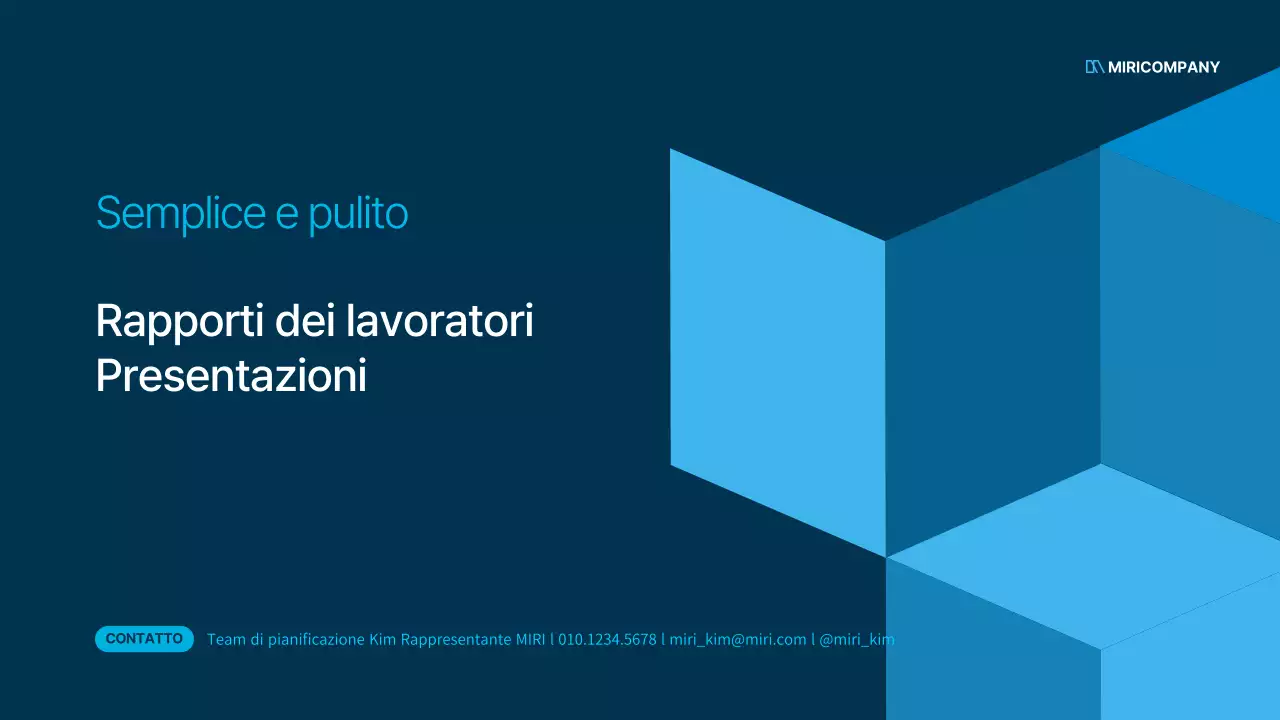 MIRICOMPANY

Semplice e pulito

Rapporti dei lavoratori
Presentazioni

CONTATTO Team di pianificazione Kim Rappresentante MIRI l 010.1234.5678 l miri_kim@miri.com l @miri_kim